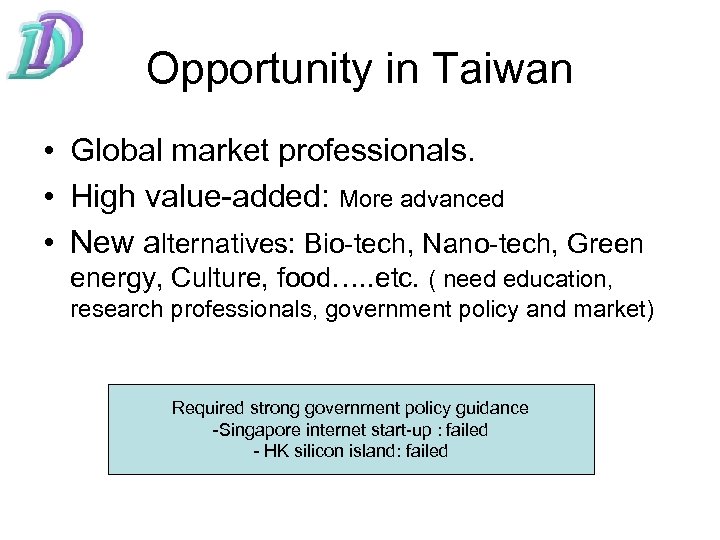 DD

Opportunity in Taiwan

• Global market professionals.
• High value-added: More advanced
• New alternatives: Bio-tech, Nano-tech, Green energy, Culture, food…..etc. ( need education, research professionals, government policy and market)

Required strong government policy guidance
-Singapore internet start-up : failed
- HK silicon island: failed